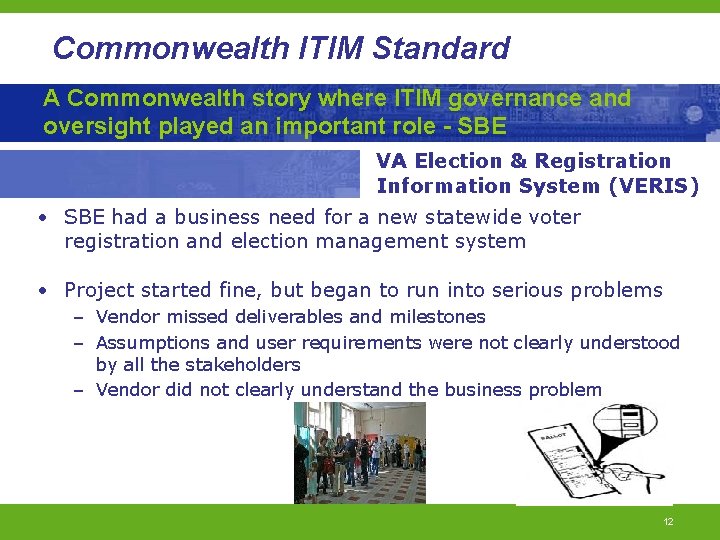 Commonwealth ITIM Standard

A Commonwealth story where ITIM governance and oversight played an important role - SBE

VA Election & Registration Information System (VERIS)

• SBE had a business need for a new statewide voter registration and election management system

• Project started fine, but began to run into serious problems
– Vendor missed deliverables and milestones
– Assumptions and user requirements were not clearly understood by all the stakeholders
– Vendor did not clearly understand the business problem

BALLOT

12